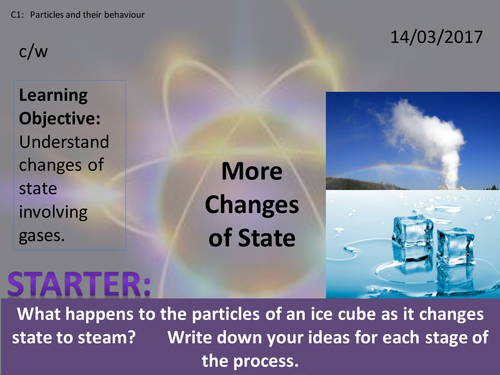 C1: Particles and their behaviour

14/03/2017

c/w

Learning Objective: Understand changes of state involving gases.

More Changes of State

STARTER:

What happens to the particles of an ice cube as it changes state to steam? Write down your ideas for each stage of the process.